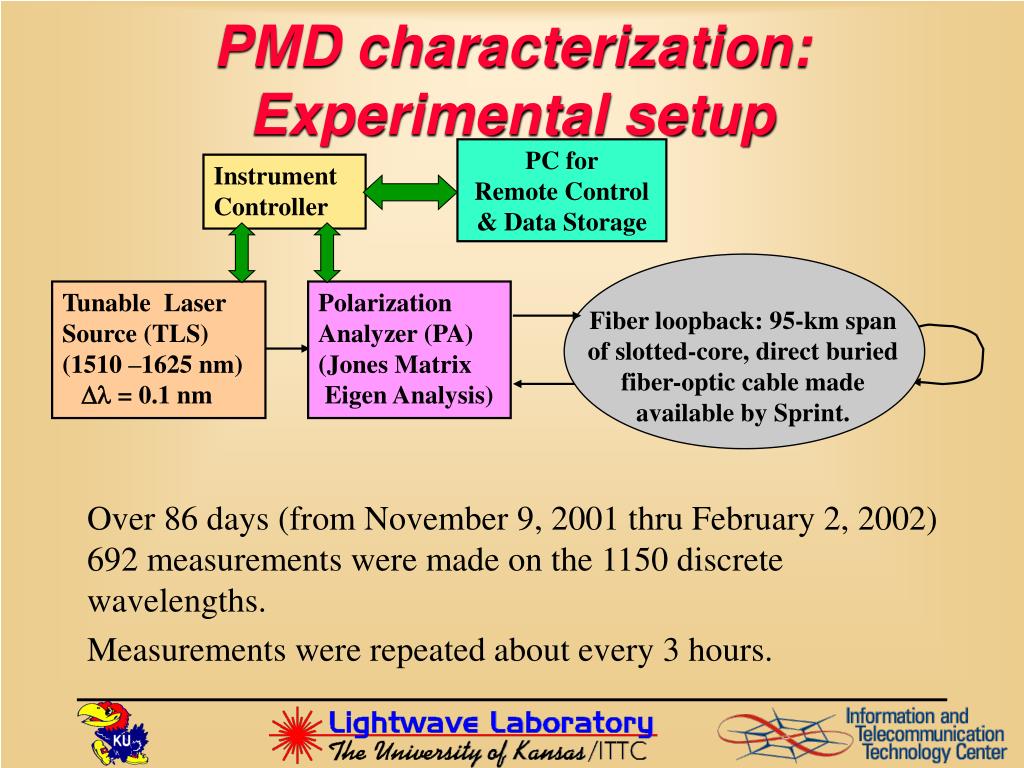 PMD characterization: Experimental setup

Instrument Controller

PC for Remote Control & Data Storage

Tunable Laser Source (TLS) (1510 –1625 nm) $\Delta\lambda$ = 0.1 nm

Polarization Analyzer (PA) (Jones Matrix Eigen Analysis)

Fiber loopback: 95-km span of slotted-core, direct buried fiber-optic cable made available by Sprint.

Over 86 days (from November 9, 2001 thru February 2, 2002) 692 measurements were made on the 1150 discrete wavelengths.

Measurements were repeated about every 3 hours.

KU

Lightwave Laboratory
The University of Kansas/ITTC

Information and Telecommunication Technology Center